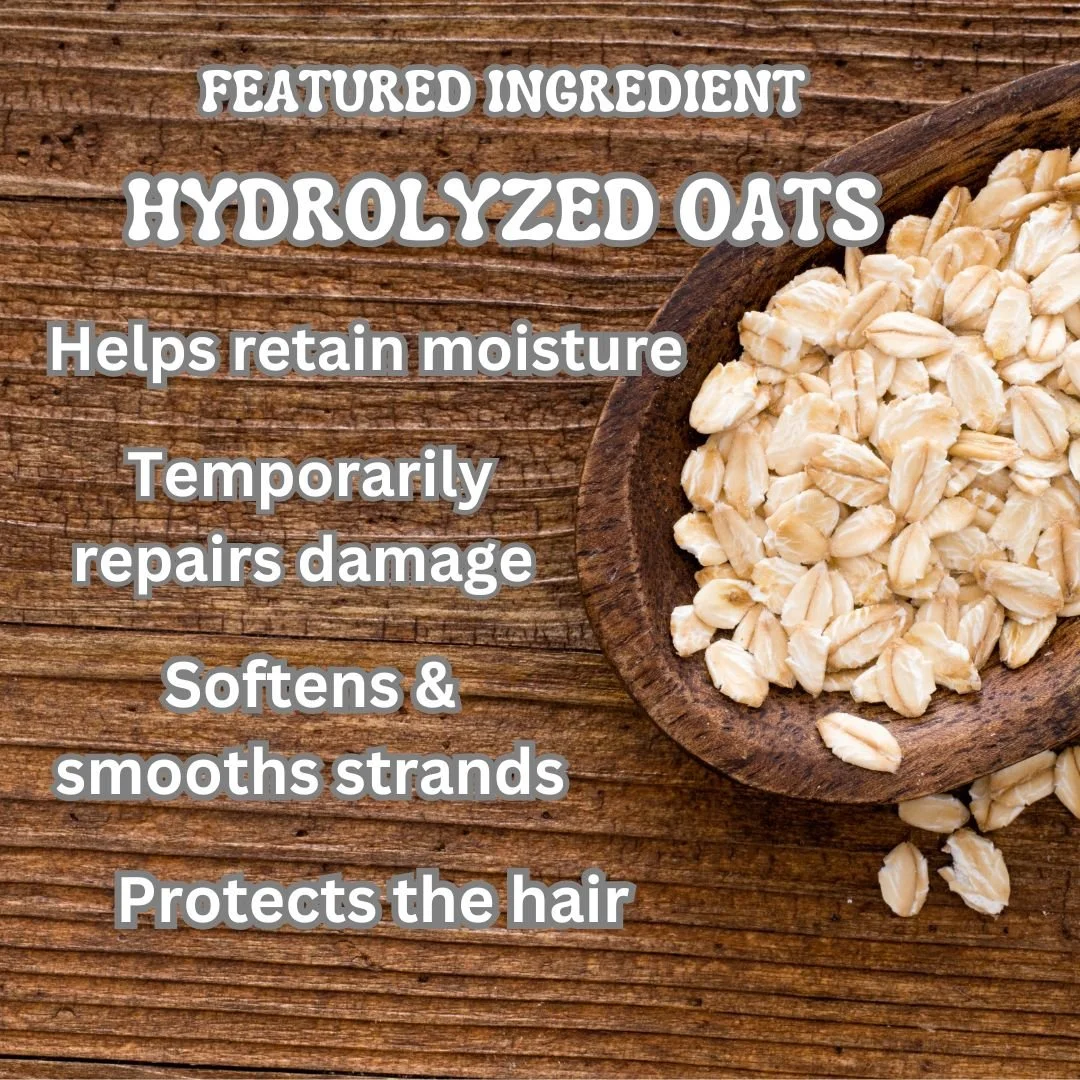 FEATURED INGREDIENT

HYDROLYZED OATS

Helps retain moisture

Temporarily repairs damage

Softens & smooths strands

Protects the hair